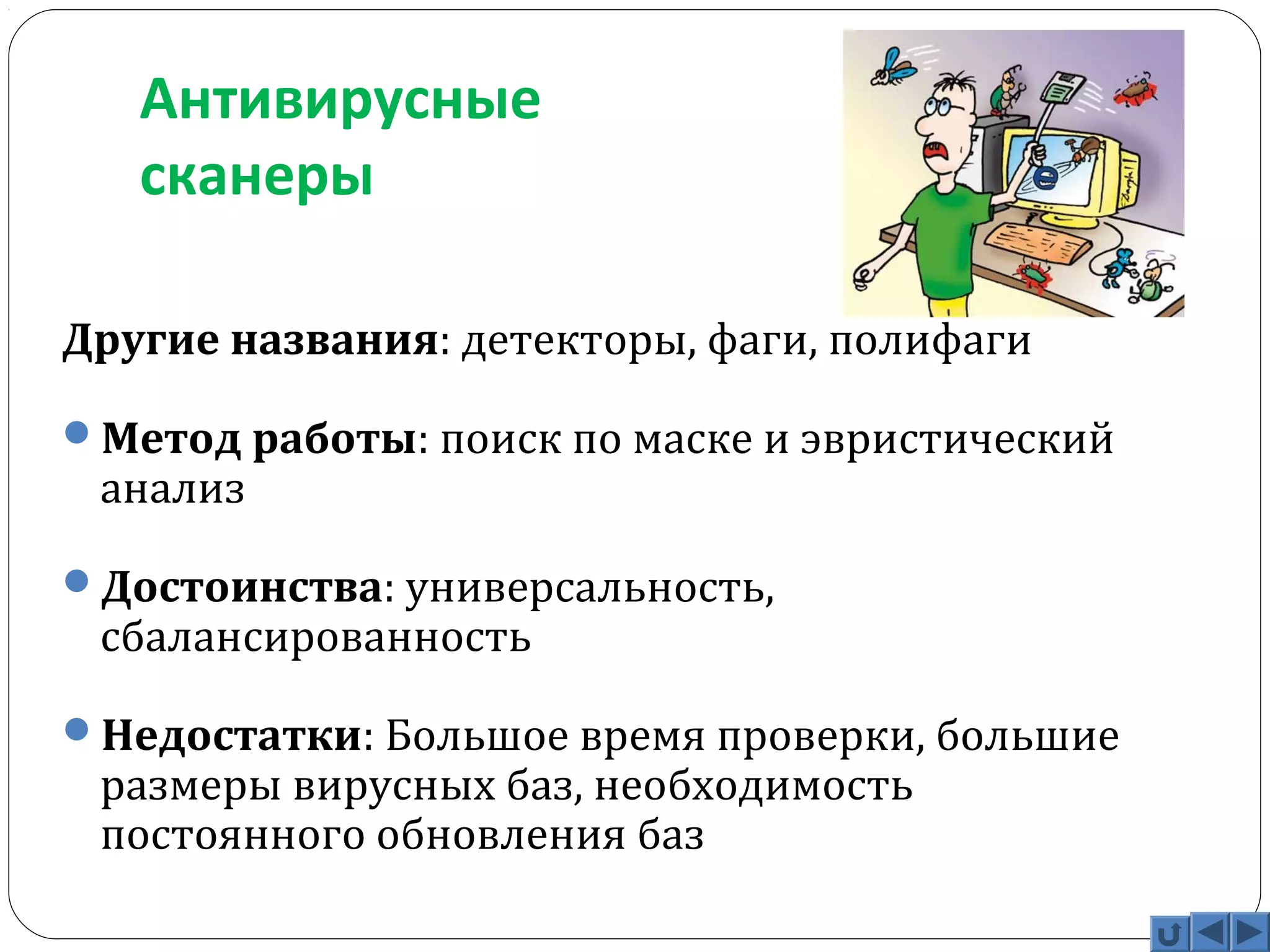 Антивирусные сканеры

Другие названия: детекторы, фаги, полифаги

Метод работы: поиск по маске и эвристический анализ

Достоинства: универсальность, сбалансированность

Недостатки: Большое время проверки, большие размеры вирусных баз, необходимость постоянного обновления баз